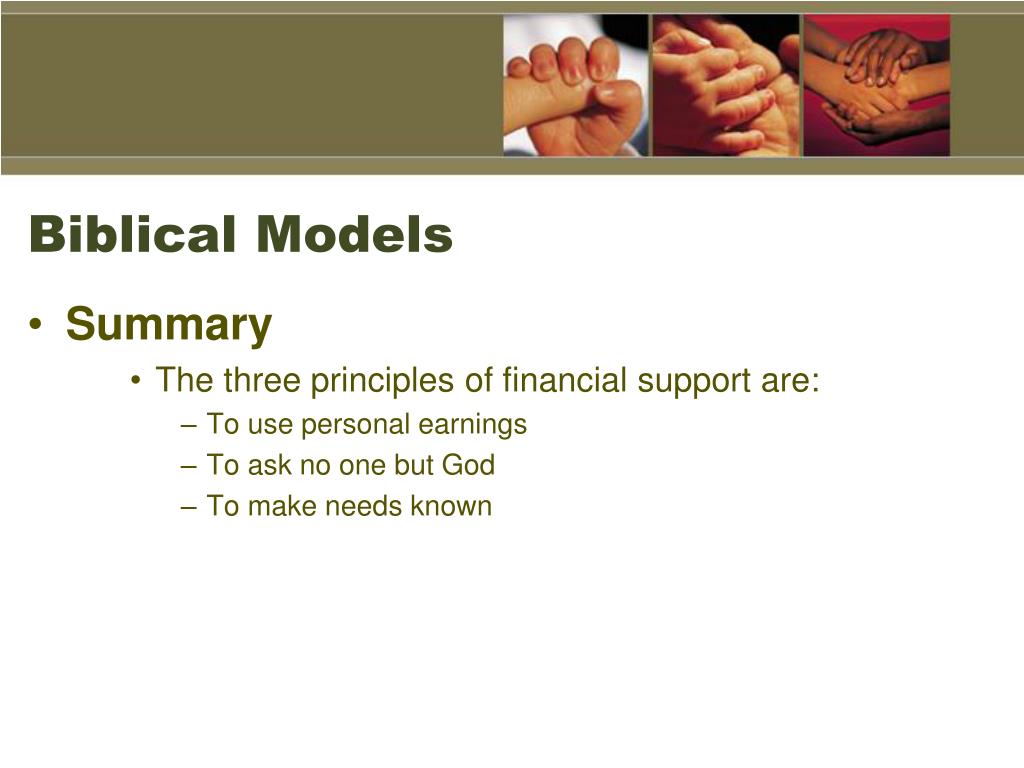 Biblical Models

• Summary
  • The three principles of financial support are:
    – To use personal earnings
    – To ask no one but God
    – To make needs known